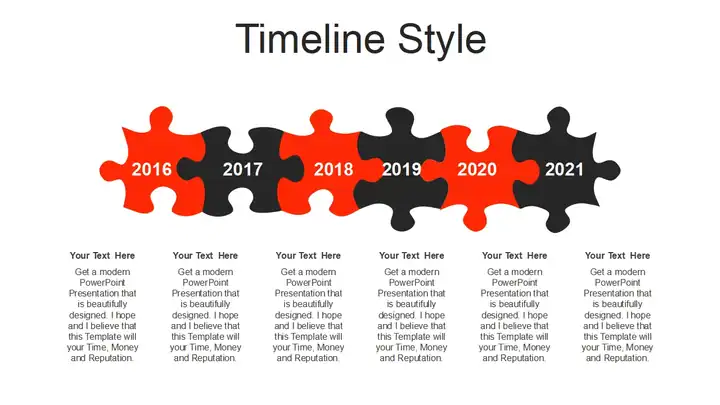 Timeline Style

2016

2017

2018

2019

2020

2021

Your Text Here

Get a modern PowerPoint Presentation that is beautifully designed. I hope and I believe that this Template will your Time, Money and Reputation.

Your Text Here

Get a modern PowerPoint Presentation that is beautifully designed. I hope and I believe that this Template will your Time, Money and Reputation.

Your Text Here

Get a modern PowerPoint Presentation that is beautifully designed. I hope and I believe that this Template will your Time, Money and Reputation.

Your Text Here

Get a modern PowerPoint Presentation that is beautifully designed. I hope and I believe that this Template will your Time, Money and Reputation.

Your Text Here

Get a modern PowerPoint Presentation that is beautifully designed. I hope and I believe that this Template will your Time, Money and Reputation.

Your Text Here

Get a modern PowerPoint Presentation that is beautifully designed. I hope and I believe that this Template will your Time, Money and Reputation.